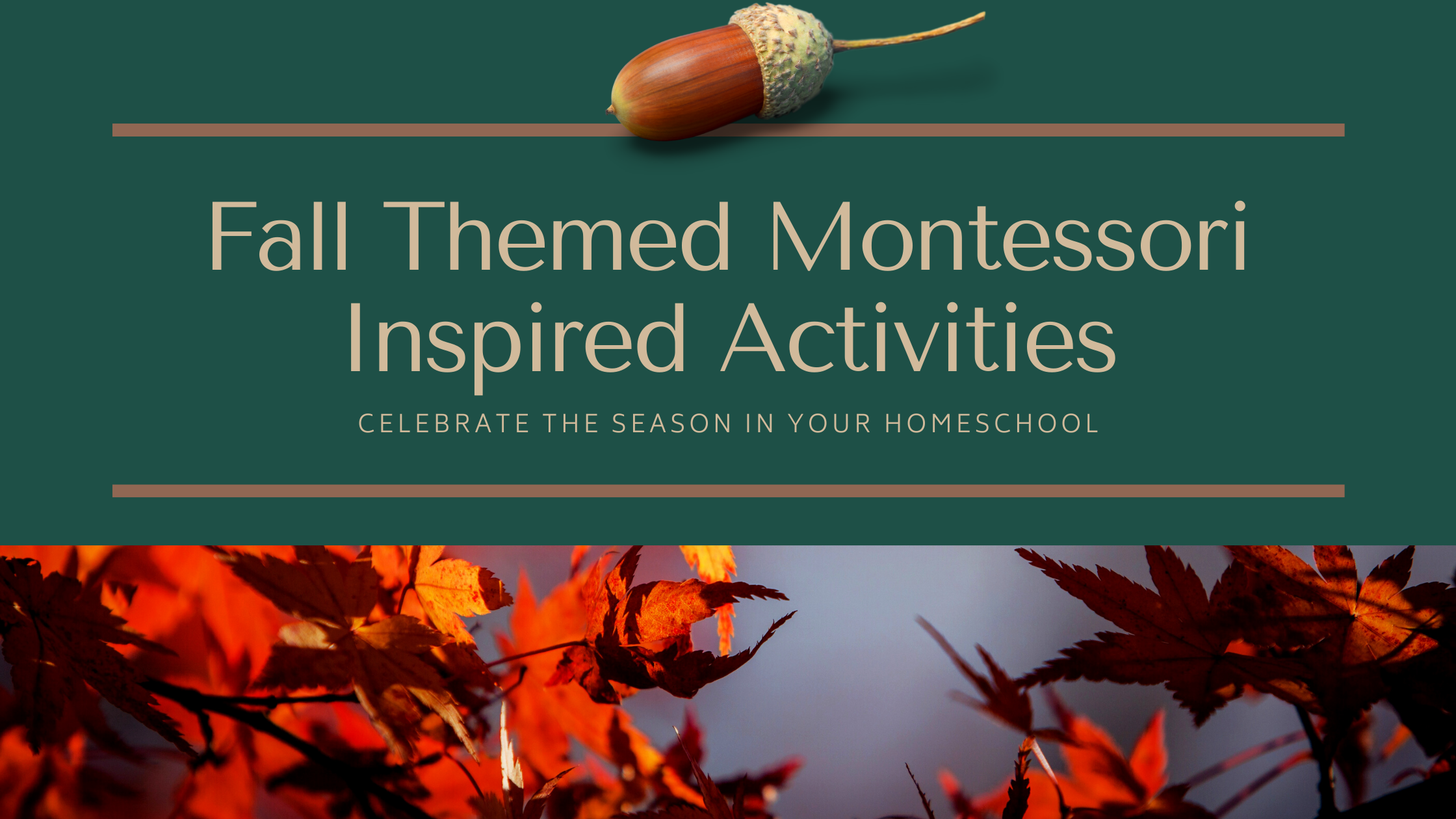 Fall Themed Montessori Inspired Activities

CELEBRATE THE SEASON IN YOUR HOMESCHOOL